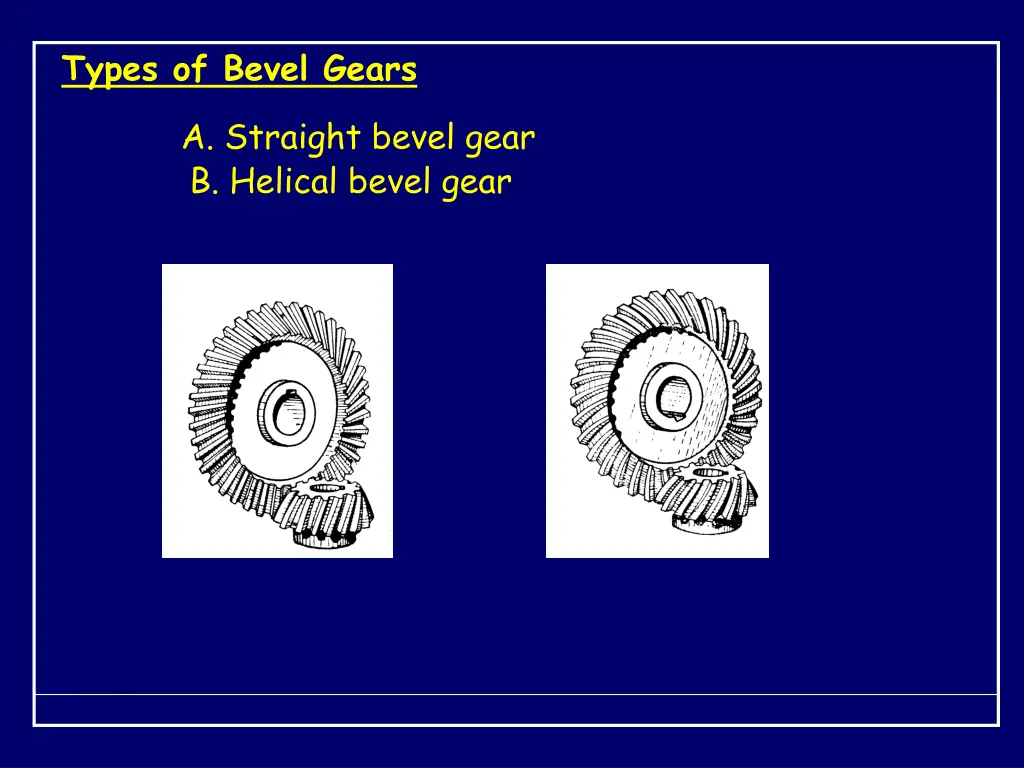 Types of Bevel Gears

A. Straight bevel gear
B. Helical bevel gear